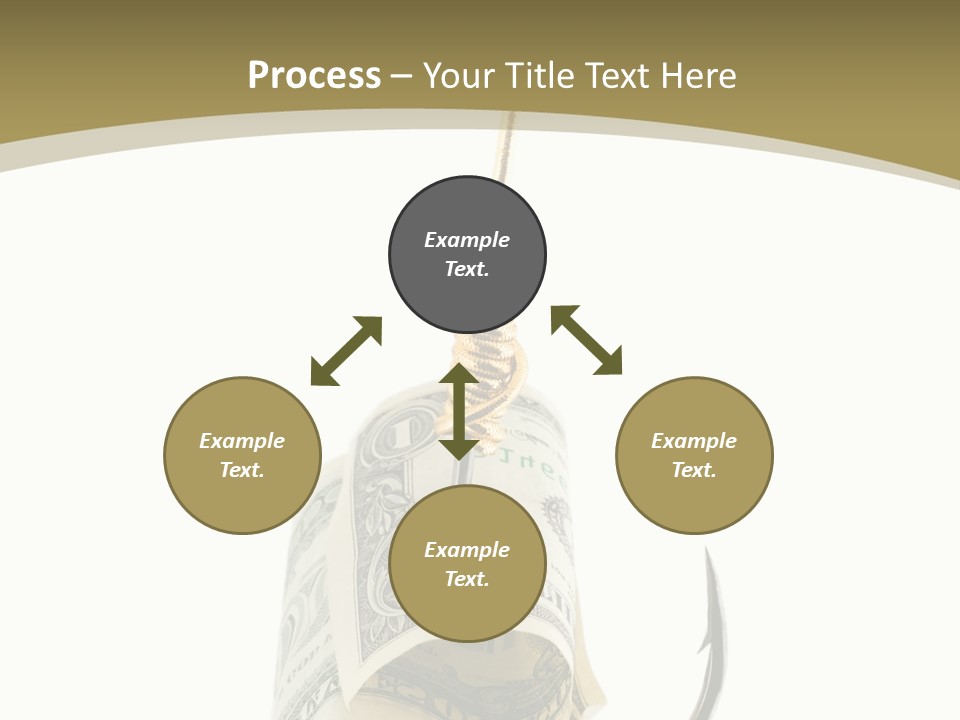 Process – Your Title Text Here

Example Text.

Example Text.

Example Text.

Example Text.